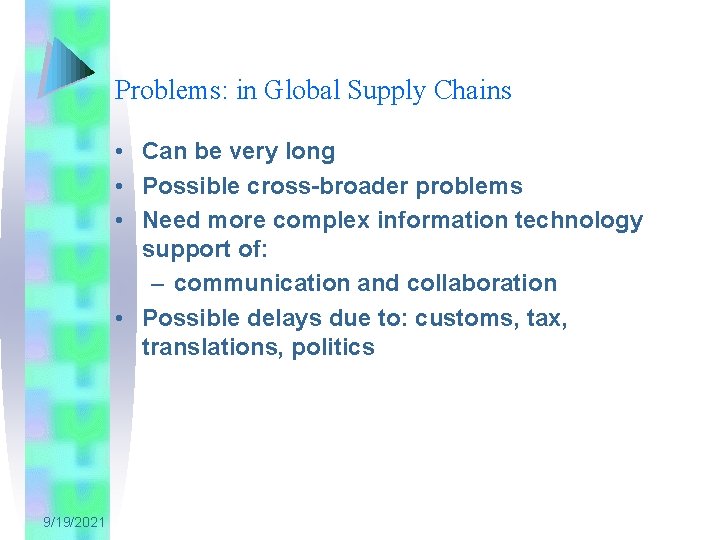 Problems: in Global Supply Chains

• Can be very long
• Possible cross-broader problems
• Need more complex information technology support of:
  – communication and collaboration
• Possible delays due to: customs, tax, translations, politics

9/19/2021